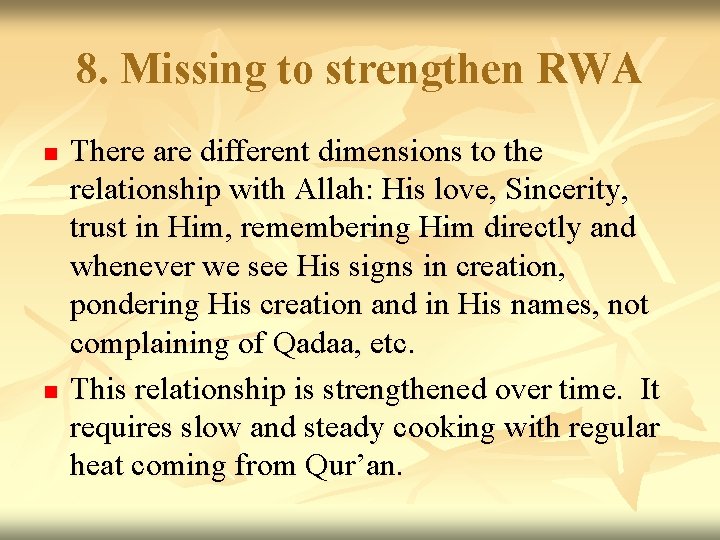 8. Missing to strengthen RWA

There are different dimensions to the relationship with Allah: His love, Sincerity, trust in Him, remembering Him directly and whenever we see His signs in creation, pondering His creation and in His names, not complaining of Qadaa, etc.

This relationship is strengthened over time. It requires slow and steady cooking with regular heat coming from Qur’an.